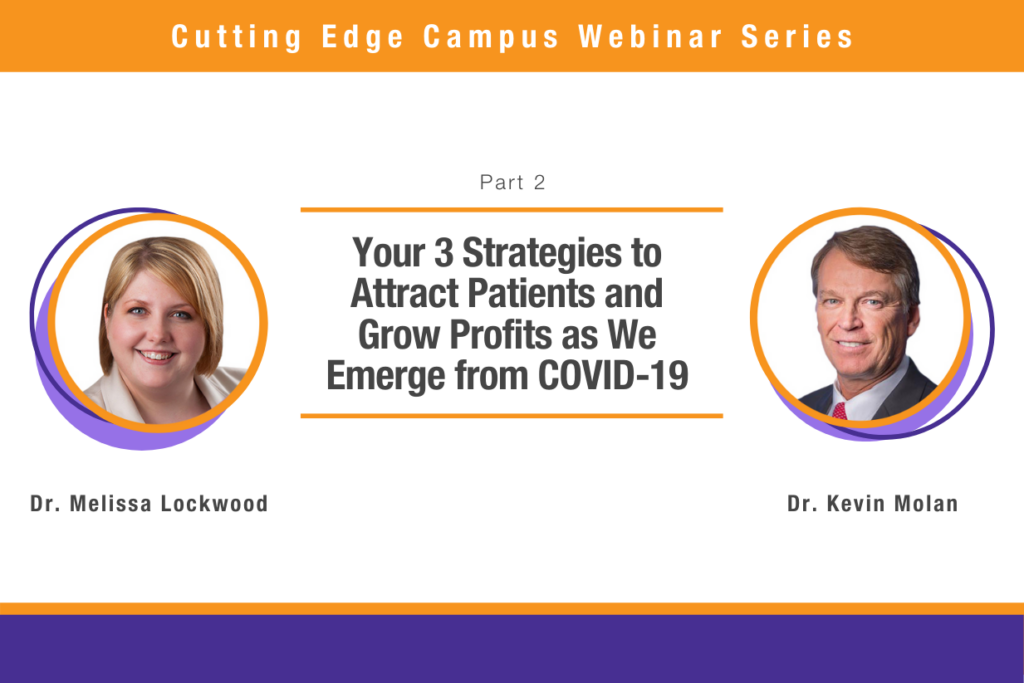 Cutting Edge Campus Webinar Series

Part 2

Your 3 Strategies to Attract Patients and Grow Profits as We Emerge from COVID-19

Dr. Melissa Lockwood

Dr. Kevin Molan